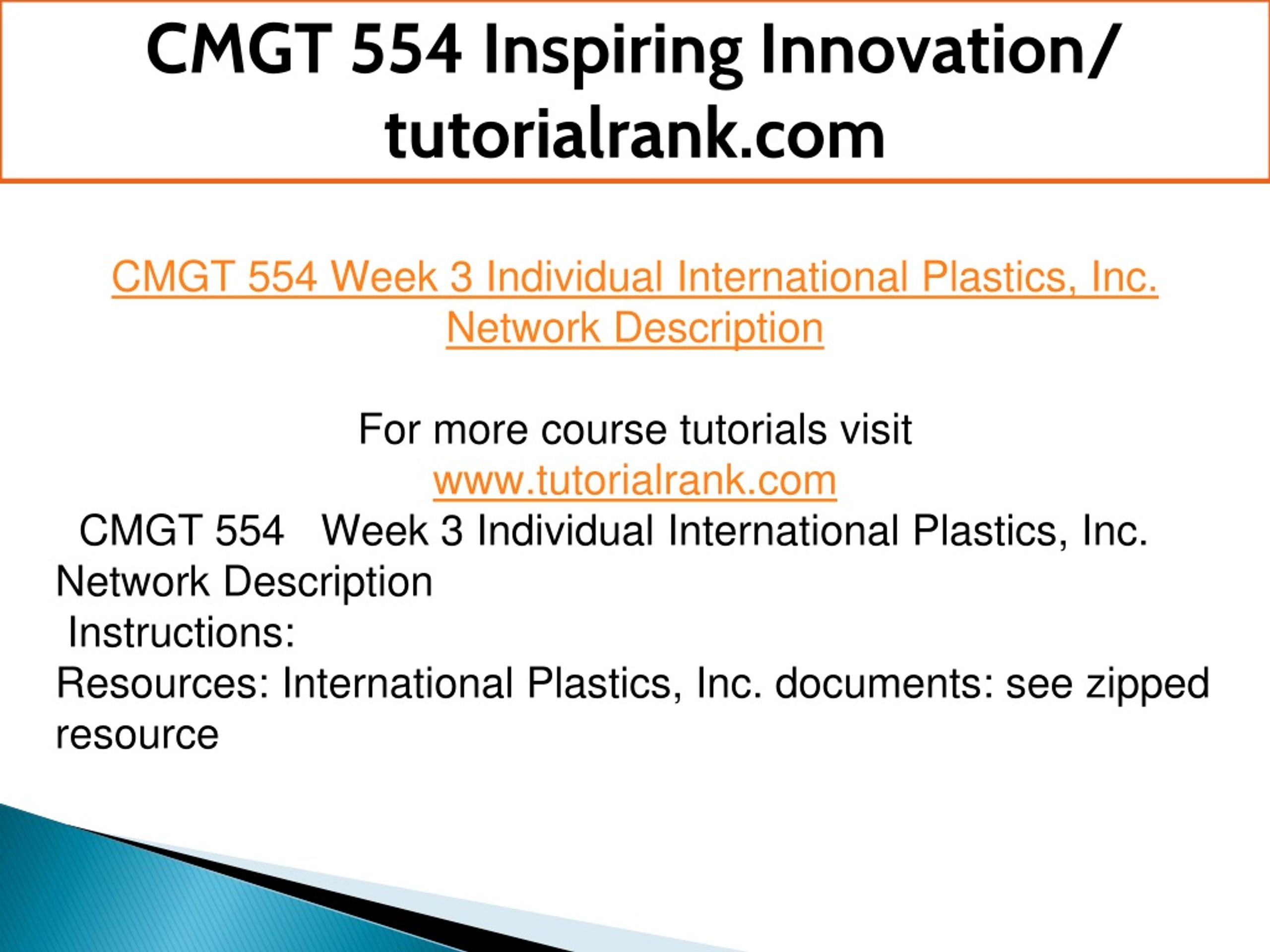 CMGT 554 Inspiring Innovation/ tutorialrank.com

CMGT 554 Week 3 Individual International Plastics, Inc. Network Description

For more course tutorials visit
www.tutorialrank.com

CMGT 554 Week 3 Individual International Plastics, Inc. Network Description
Instructions:
Resources: International Plastics, Inc. documents: see zipped resource